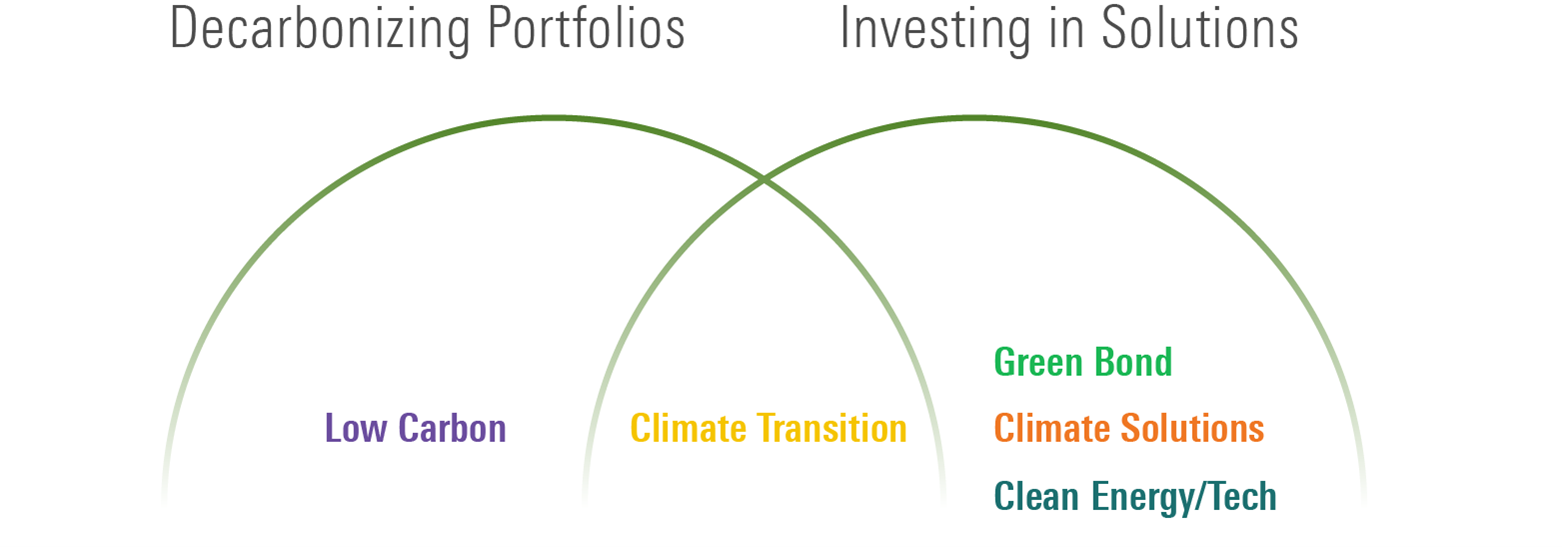 Decarbonizing Portfolios

Investing in Solutions

Low Carbon

Climate Transition

Green Bond

Climate Solutions

Clean Energy/Tech